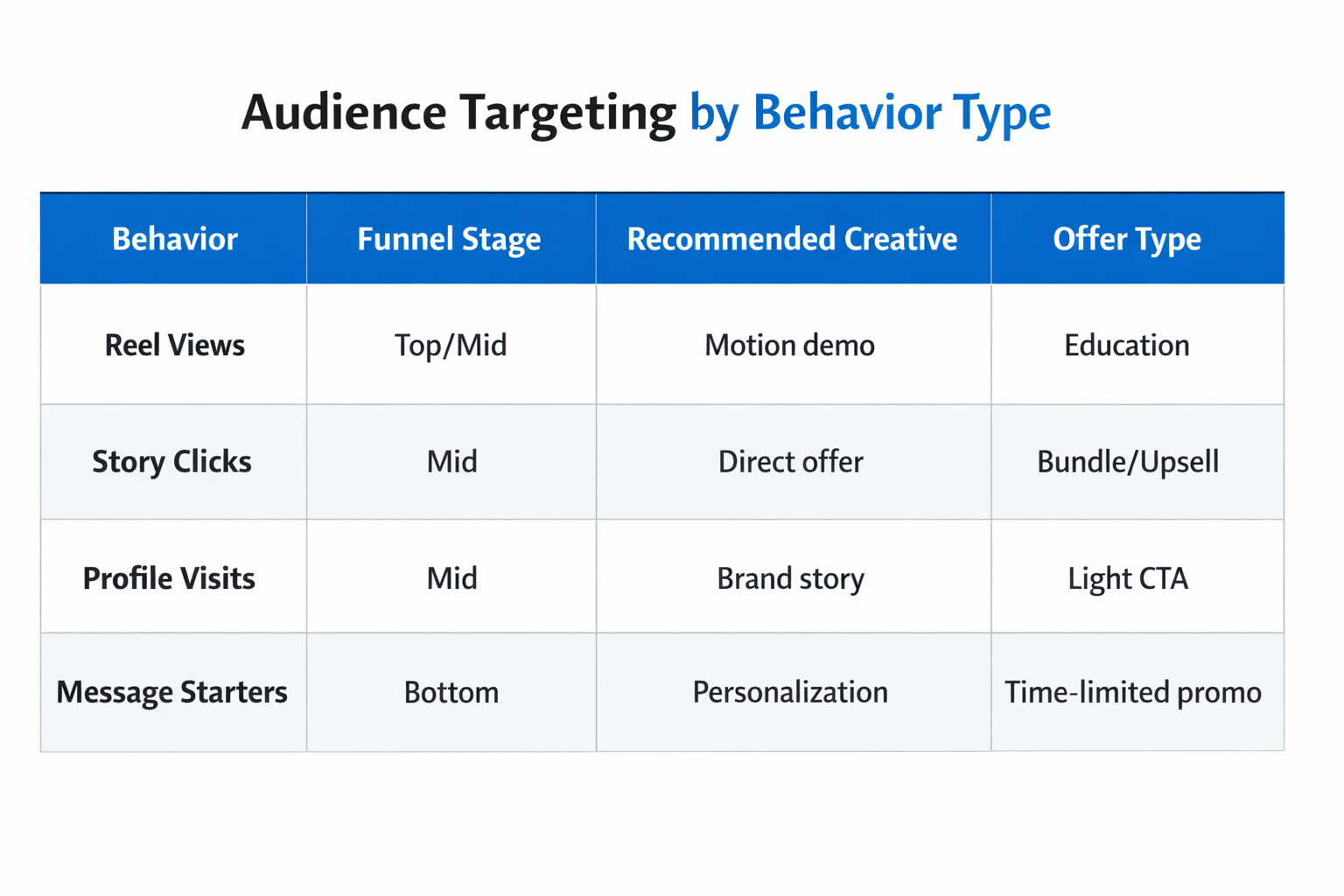 Audience Targeting by Behavior Type

| Behavior | Funnel Stage | Recommended Creative | Offer Type |
|---|---|---|---|
| Reel Views | Top/Mid | Motion demo | Education |
| Story Clicks | Mid | Direct offer | Bundle/Upsell |
| Profile Visits | Mid | Brand story | Light CTA |
| Message Starters | Bottom | Personalization | Time-limited promo |